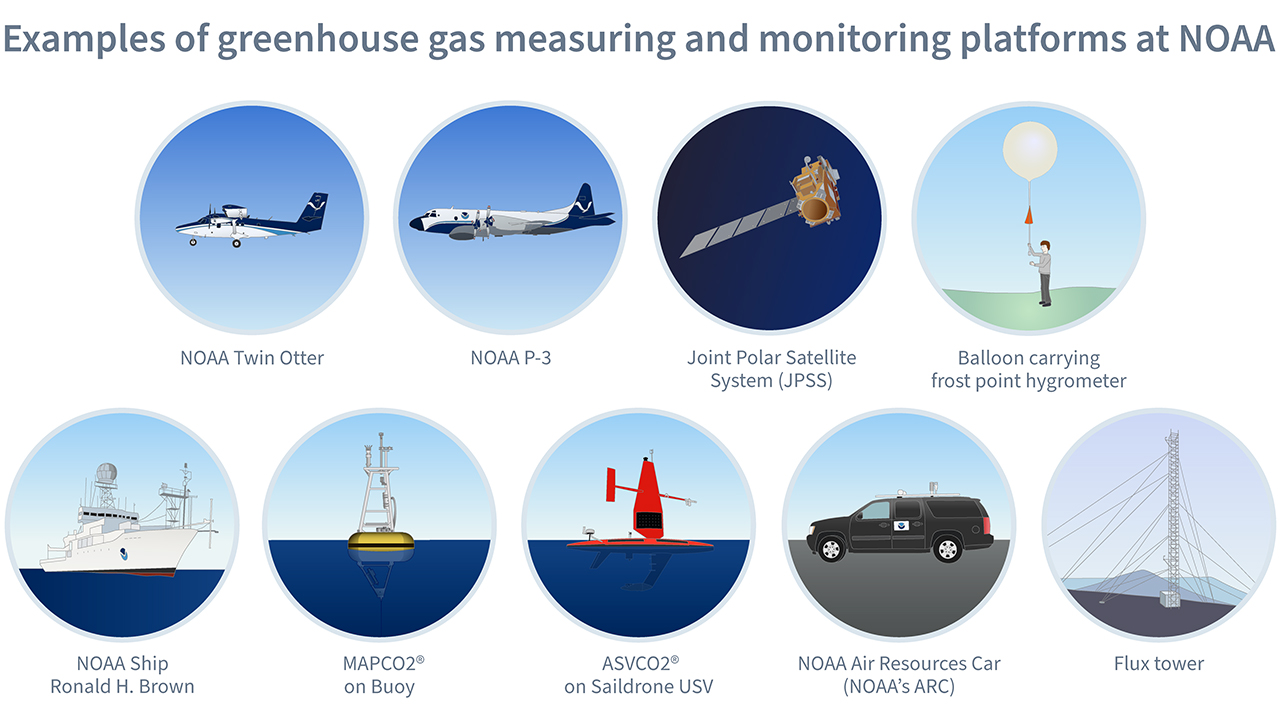 Examples of greenhouse gas measuring and monitoring platforms at NOAA

NOAA Twin Otter

NOAA P-3

Joint Polar Satellite System (JPSS)

Balloon carrying frost point hygrometer

NOAA Ship Ronald H. Brown

MAPCO2® on Buoy

ASVCO2® on Saildrone USV

NOAA Air Resources Car (NOAA's ARC)

Flux tower